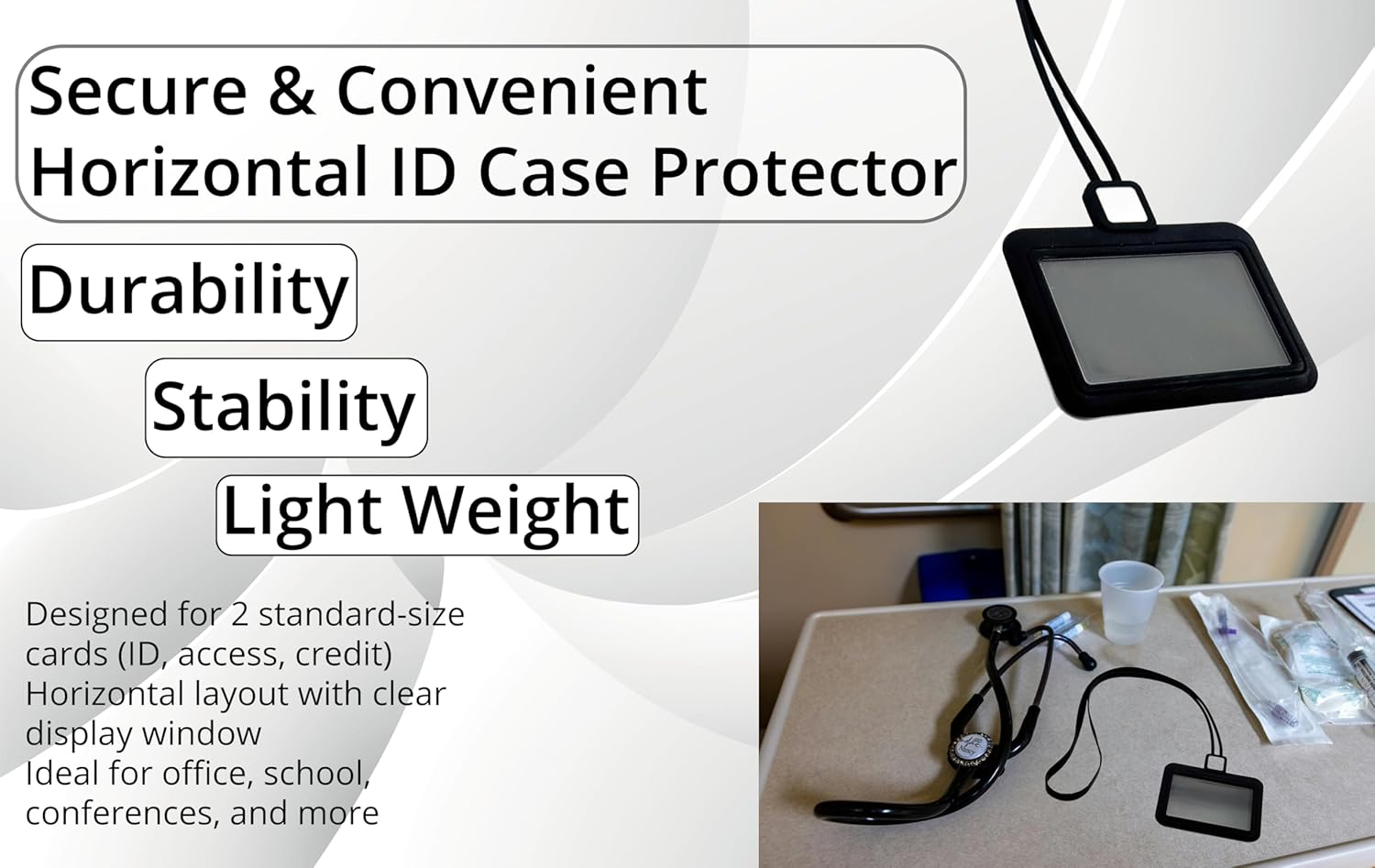 Secure & Convenient Horizontal ID Case Protector

Durability

Stability

Light Weight

Designed for 2 standard-size cards (ID, access, credit)
Horizontal layout with clear display window
Ideal for office, school, conferences, and more